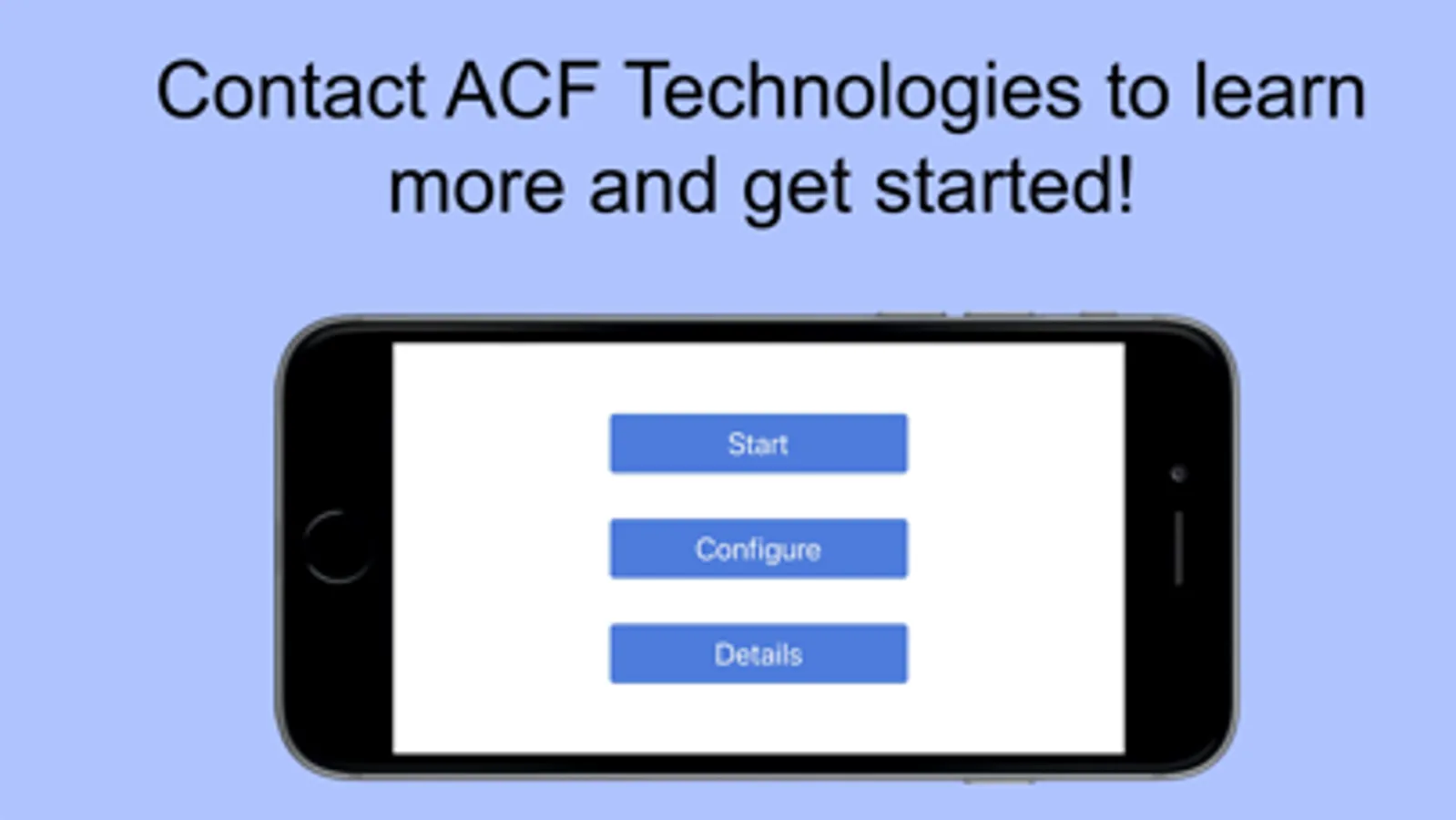 Contact ACF Technologies to learn more and get started!

Start

Configure

Details